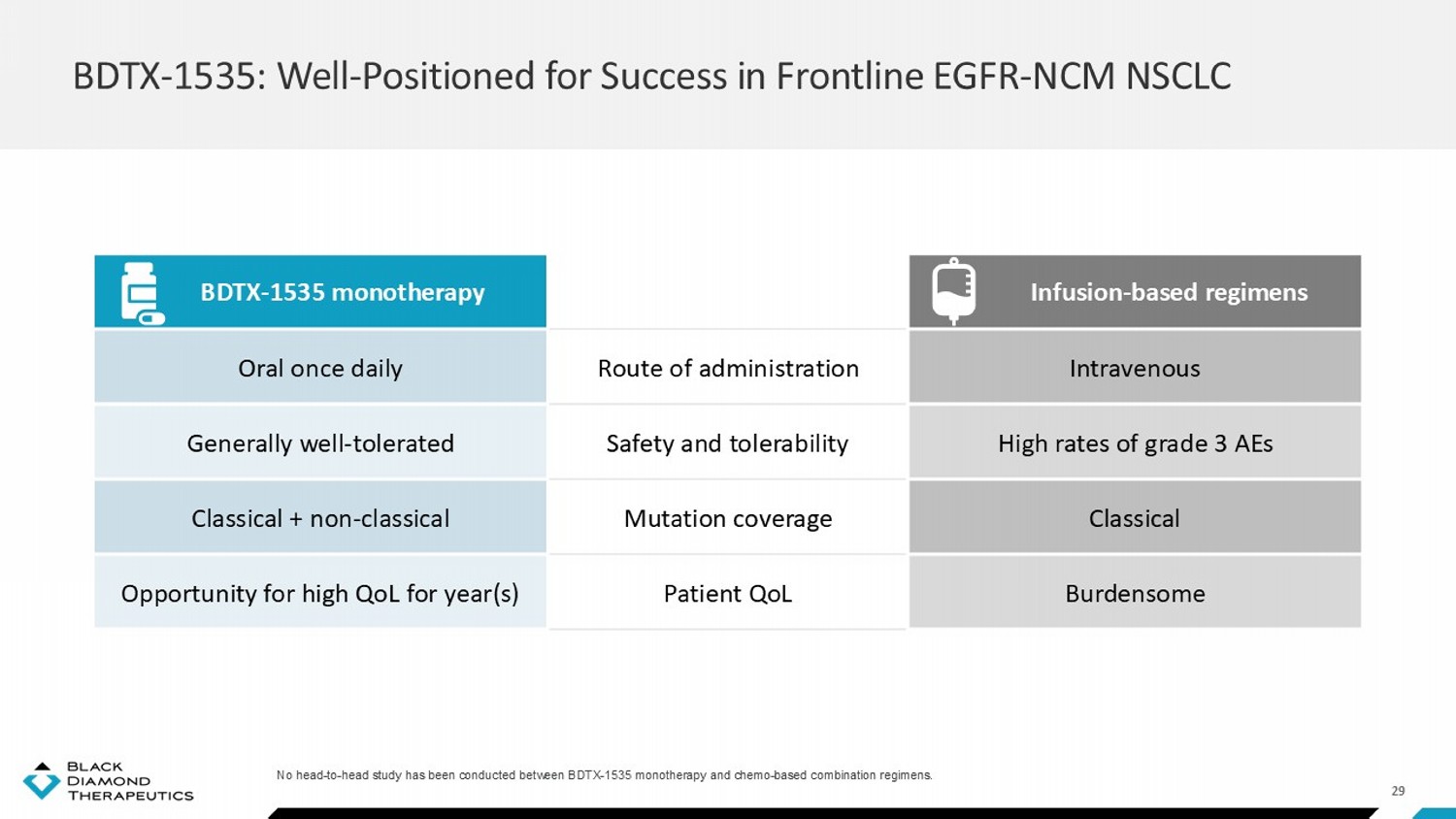 BDTX-1535: Well-Positioned for Success in Frontline EGFR-NCM NSCLC

| BDTX-1535 monotherapy | | Infusion-based regimens |
|---|---|---|
| Oral once daily | Route of administration | Intravenous |
| Generally well-tolerated | Safety and tolerability | High rates of grade 3 AEs |
| Classical + non-classical | Mutation coverage | Classical |
| Opportunity for high QoL for year(s) | Patient QoL | Burdensome |

BLACK DIAMOND THERAPEUTICS

No head-to-head study has been conducted between BDTX-1535 monotherapy and chemo-based combination regimens.

29